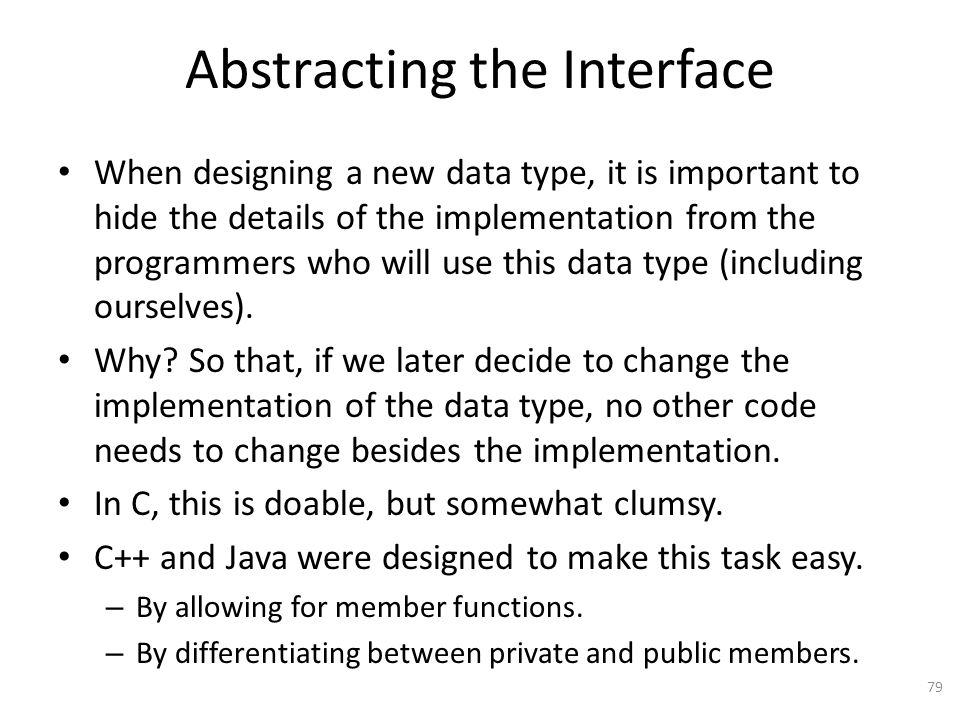 Abstracting the Interface

• When designing a new data type, it is important to hide the details of the implementation from the programmers who will use this data type (including ourselves).

• Why? So that, if we later decide to change the implementation of the data type, no other code needs to change besides the implementation.

• In C, this is doable, but somewhat clumsy.

• C++ and Java were designed to make this task easy.
– By allowing for member functions.
– By differentiating between private and public members.

79